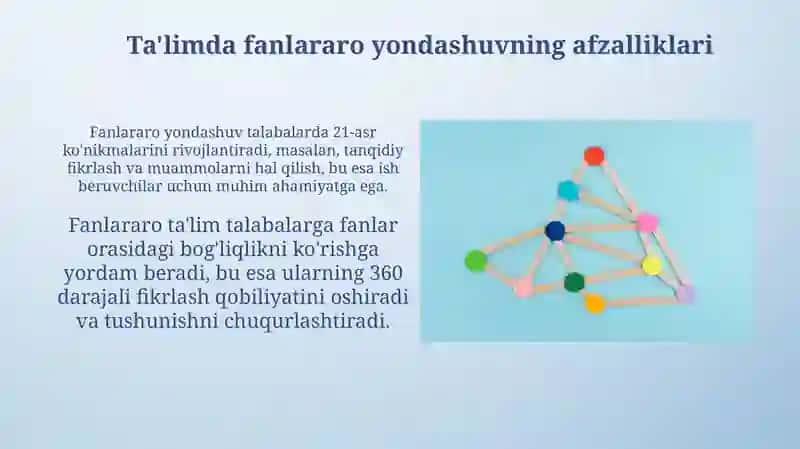 Ta'limda fanlararo yondashuvning afzalliklari

Fanlararo yondashuv talabalarda 21-asr ko'nikmalarini rivojlantiradi, masalan, tanqidiy fikrlash va muammolarni hal qilish, bu esa ish beruvchilar uchun muhim ahamiyatga ega.

Fanlararo ta'lim talabalarga fanlar orasidagi bog'liqlikni ko'rishga yordam beradi, bu esa ularning 360 darajali fikrlash qobiliyatini oshiradi va tushunishni chuqurlashtiradi.